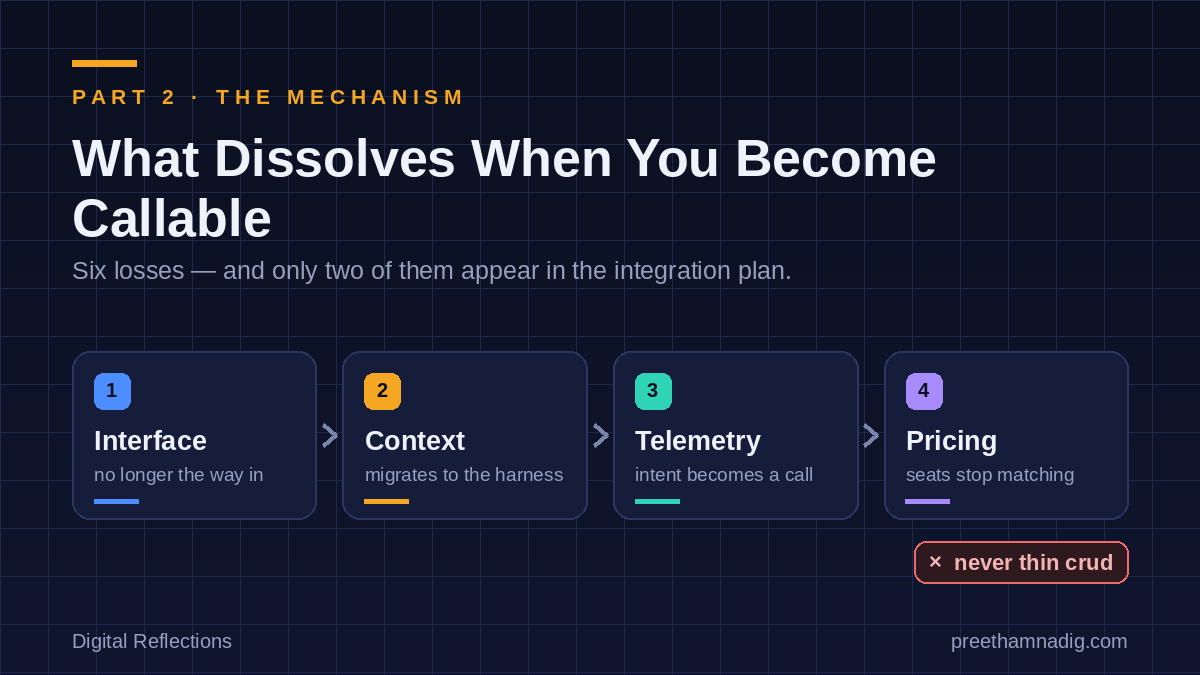 PART 2 · THE MECHANISM

What Dissolves When You Become Callable

Six losses — and only two of them appear in the integration plan.

1
Interface
no longer the way in

2
Context
migrates to the harness

3
Telemetry
intent becomes a call

4
Pricing
seats stop matching

× never thin crud

Digital Reflections

preethamnadig.com